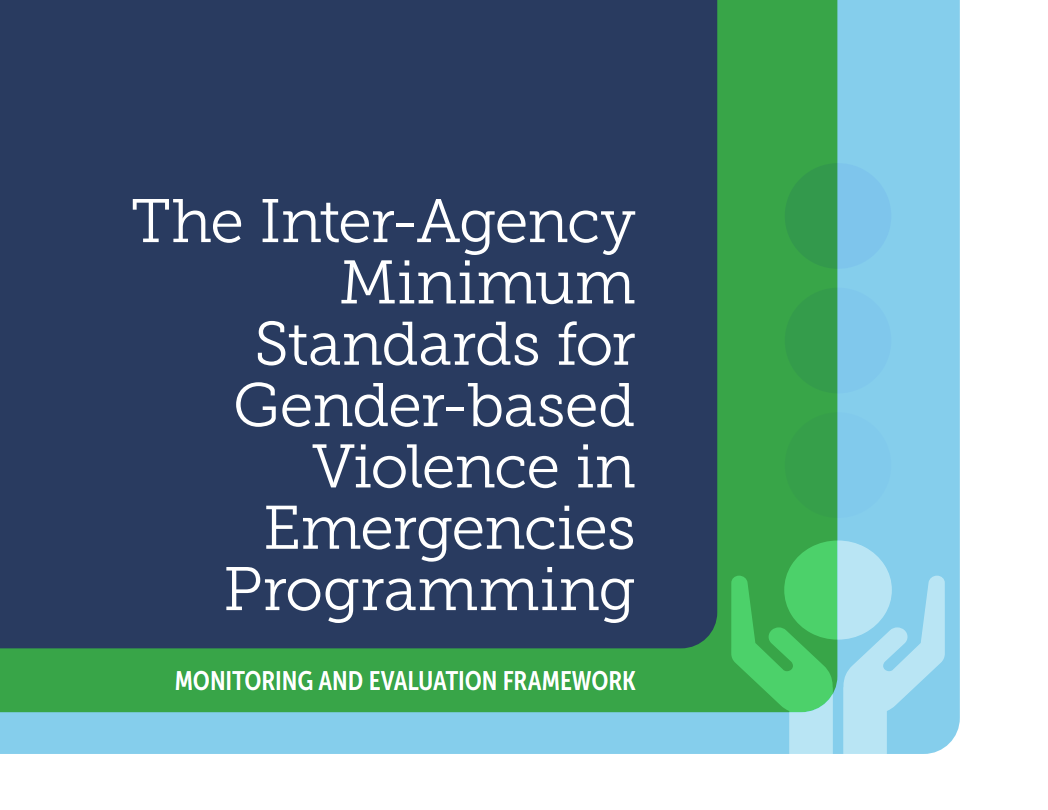 The Inter-Agency Minimum Standards for Gender-based Violence in Emergencies Programming

MONITORING AND EVALUATION FRAMEWORK